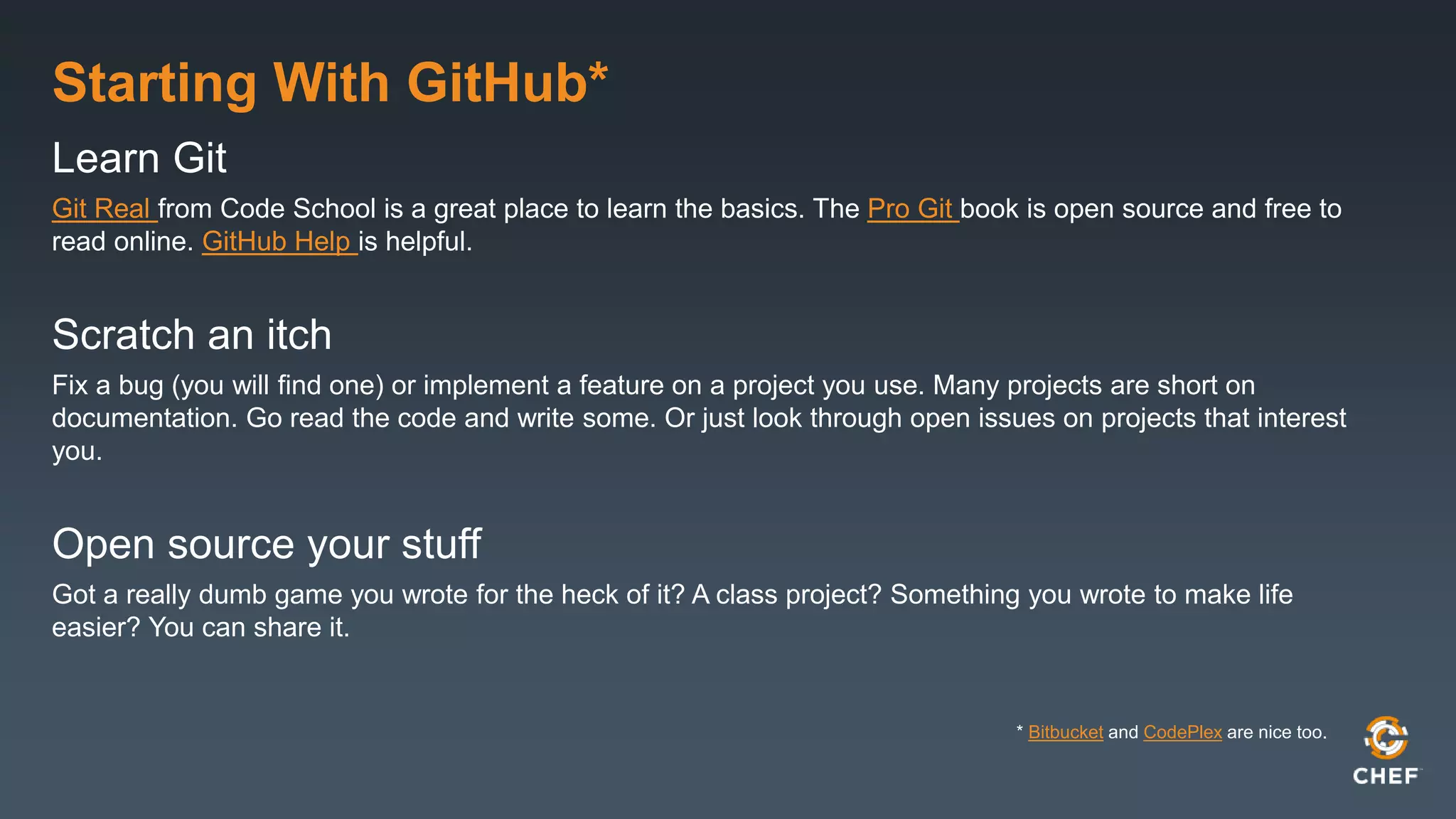 Starting With GitHub*

Learn Git

Git Real from Code School is a great place to learn the basics. The Pro Git book is open source and free to read online. GitHub Help is helpful.

Scratch an itch

Fix a bug (you will find one) or implement a feature on a project you use. Many projects are short on documentation. Go read the code and write some. Or just look through open issues on projects that interest you.

Open source your stuff

Got a really dumb game you wrote for the heck of it? A class project? Something you wrote to make life easier? You can share it.

* Bitbucket and CodePlex are nice too.

CHEF